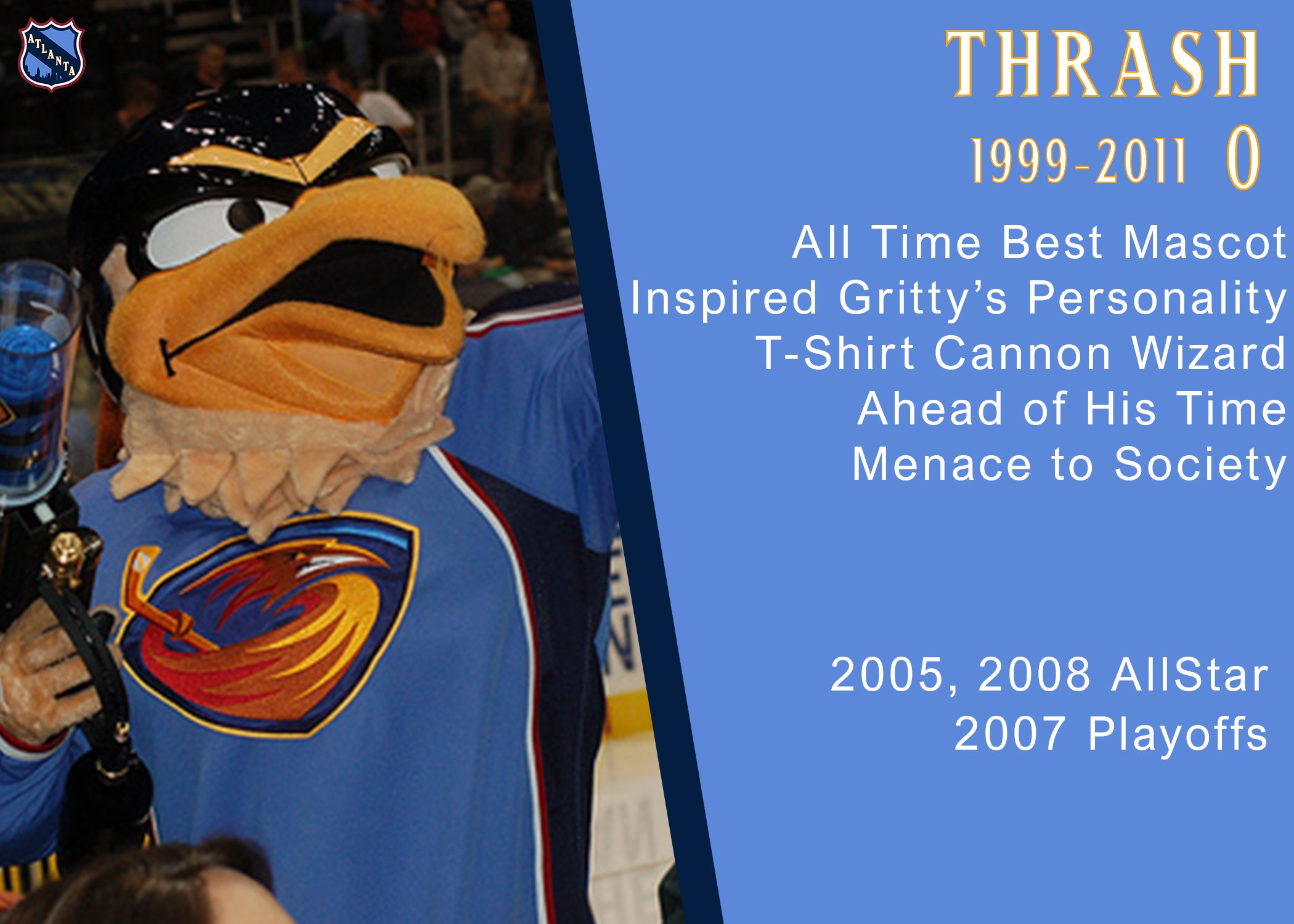 ATLANTA

THRASH

1999-2011 0

All Time Best Mascot
Inspired Gritty's Personality
T-Shirt Cannon Wizard
Ahead of His Time
Menace to Society

2005, 2008 AllStar
2007 Playoffs